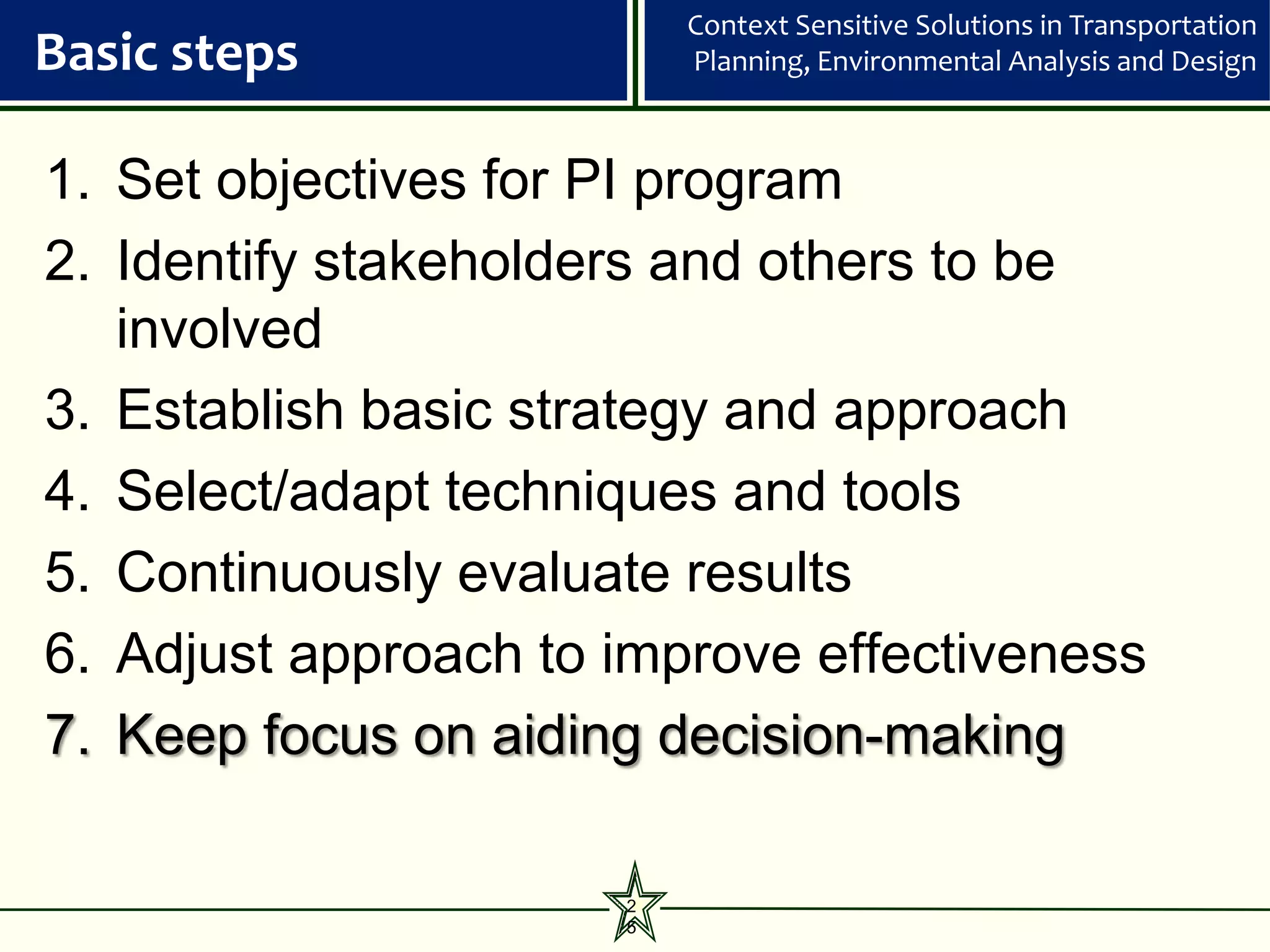 Basic steps

Context Sensitive Solutions in Transportation Planning, Environmental Analysis and Design

1. Set objectives for PI program
2. Identify stakeholders and others to be involved
3. Establish basic strategy and approach
4. Select/adapt techniques and tools
5. Continuously evaluate results
6. Adjust approach to improve effectiveness
7. Keep focus on aiding decision-making

26